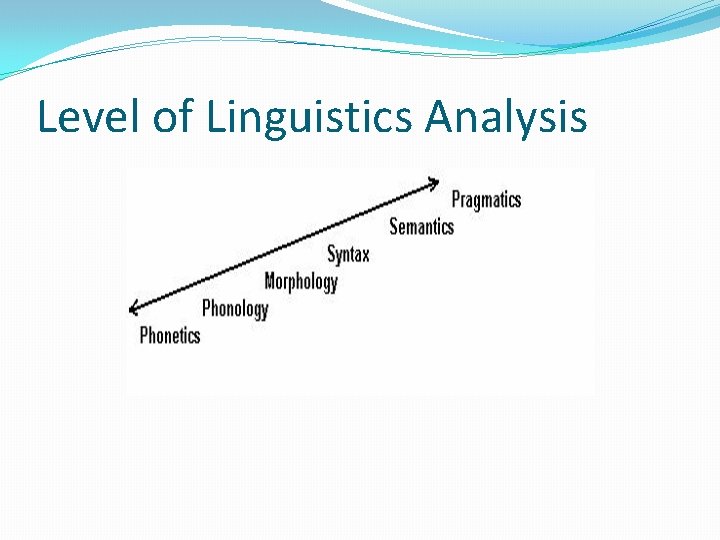 Level of Linguistics Analysis

Pragmatics
Semantics
Syntax
Morphology
Phonology
Phonetics